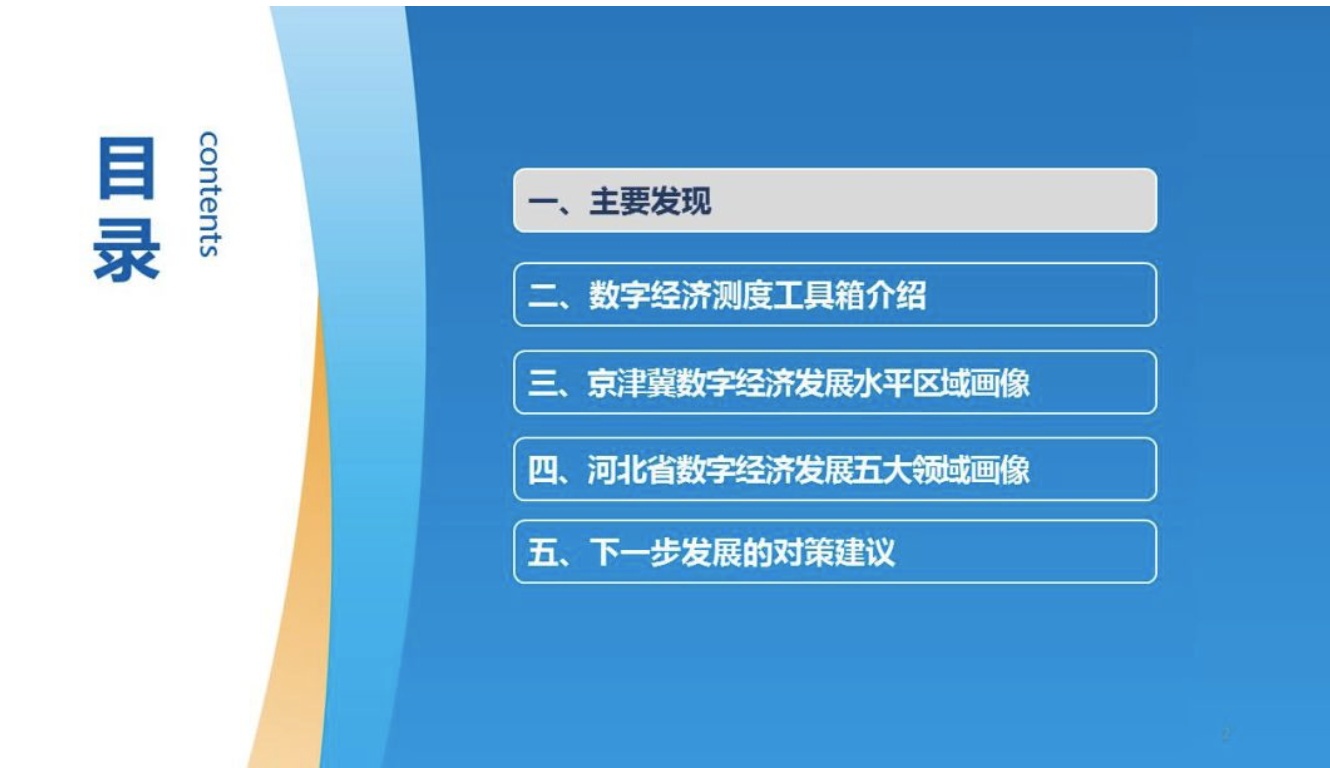 目录

contents

一、主要发现

二、数字经济测度工具箱介绍

三、京津冀数字经济发展水平区域画像

四、河北省数字经济发展五大领域画像

五、下一步发展的对策建议

2